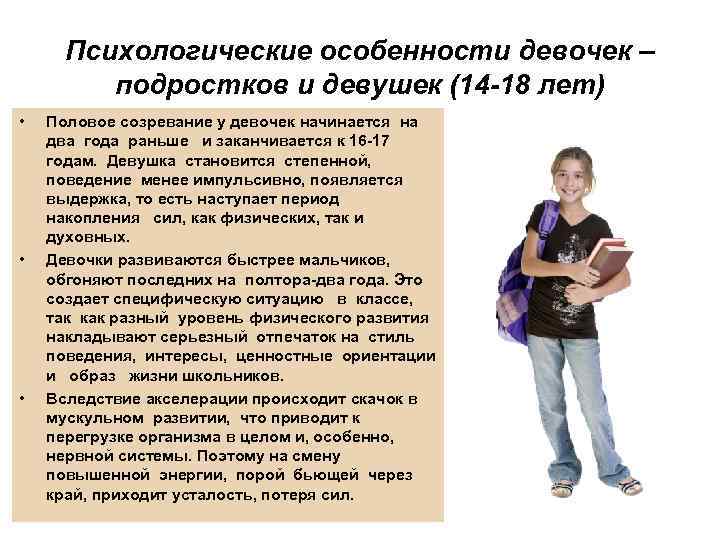 Психологические особенности девочек – подростков и девушек (14-18 лет)

• Половое созревание у девочек начинается на два года раньше и заканчивается к 16-17 годам. Девушка становится степенной, поведение менее импульсивно, появляется выдержка, то есть наступает период накопления сил, как физических, так и духовных.

• Девочки развиваются быстрее мальчиков, обгоняют последних на полтора-два года. Это создает специфическую ситуацию в классе, так как разный уровень физического развития накладывают серьезный отпечаток на стиль поведения, интересы, ценностные ориентации и образ жизни школьников.

• Вследствие акселерации происходит скачок в мускульном развитии, что приводит к перегрузке организма в целом и, особенно, нервной системы. Поэтому на смену повышенной энергии, порой бьющей через край, приходит усталость, потеря сил.